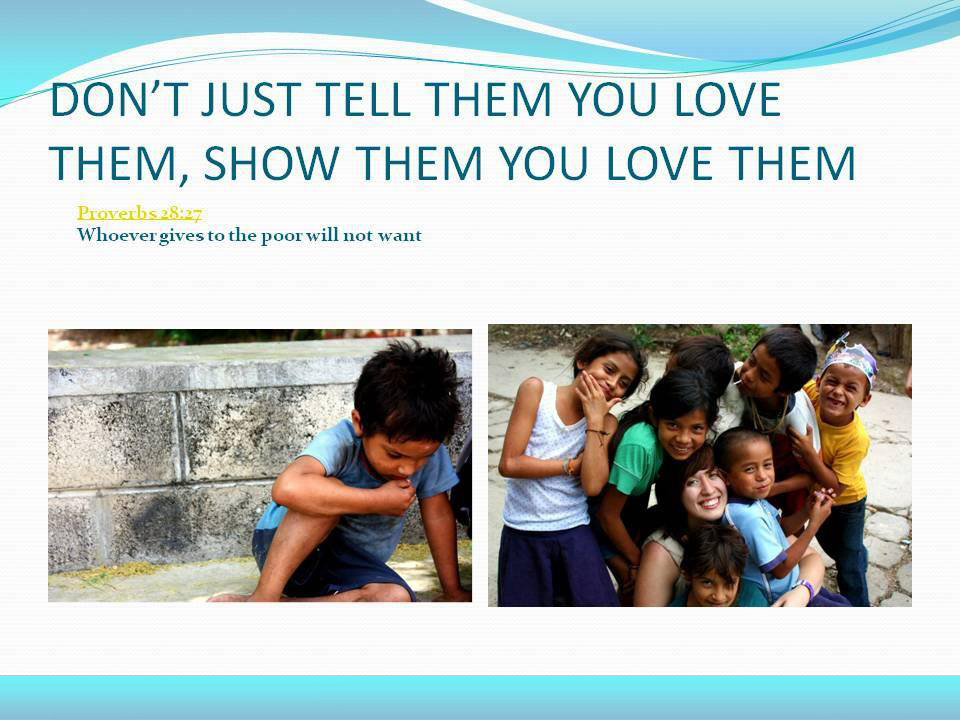 DON'T JUST TELL THEM YOU LOVE THEM, SHOW THEM YOU LOVE THEM

Proverbs 28:27
Whoever gives to the poor will not want